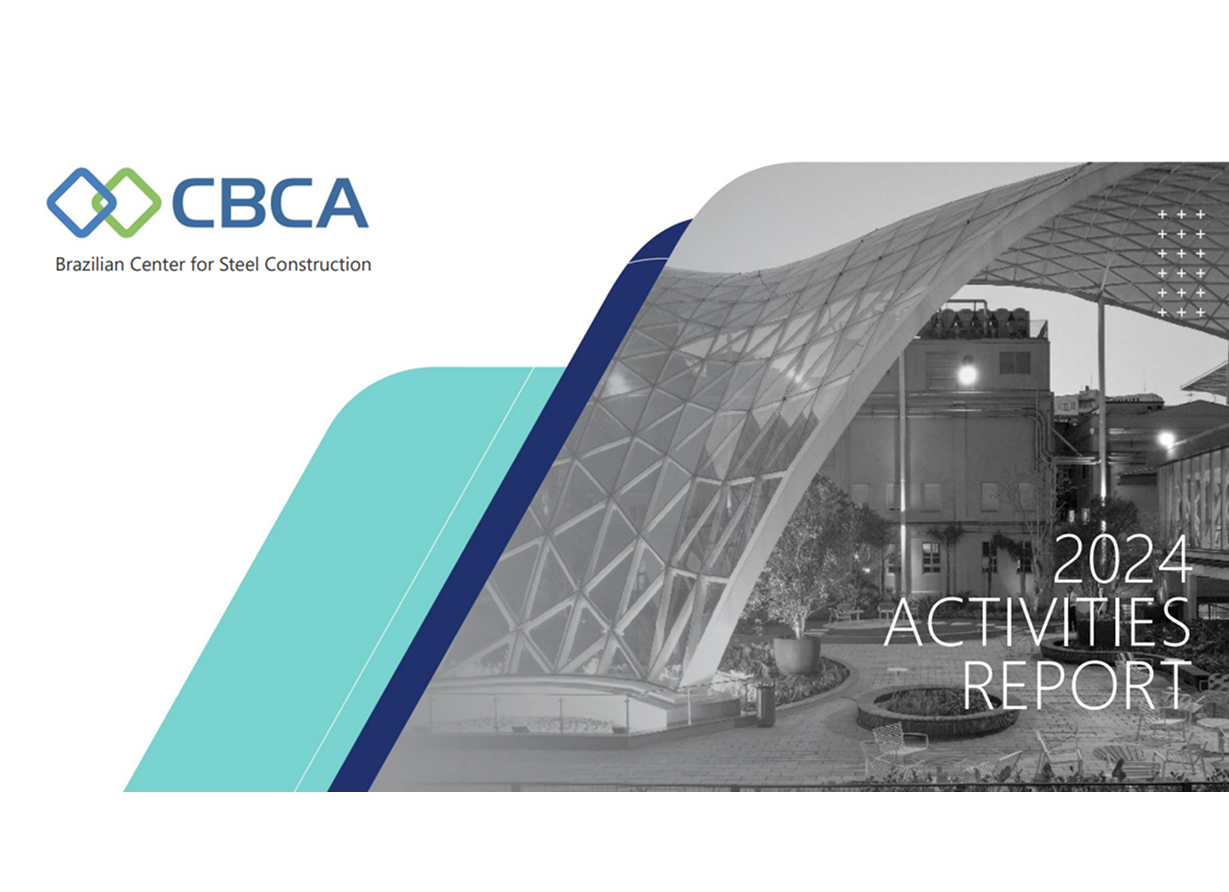 CBCA
Brazilian Center for Steel Construction

2024
ACTIVITIES
REPORT